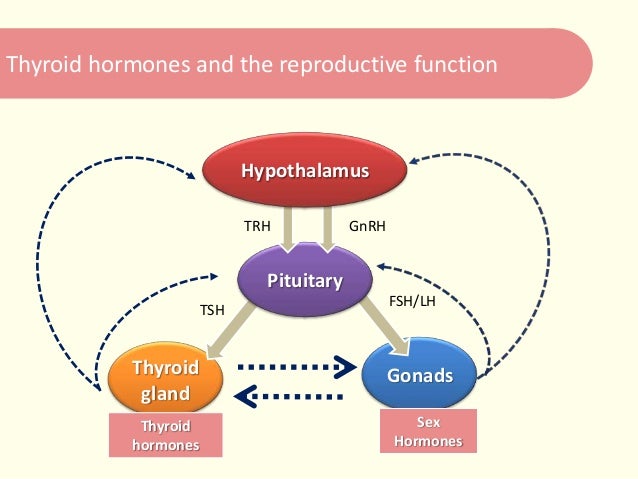 Thyroid hormones and the reproductive function

Hypothalamus

TRH

GnRH

Pituitary

TSH

FSH/LH

Thyroid gland

Gonads

Thyroid hormones

Sex Hormones